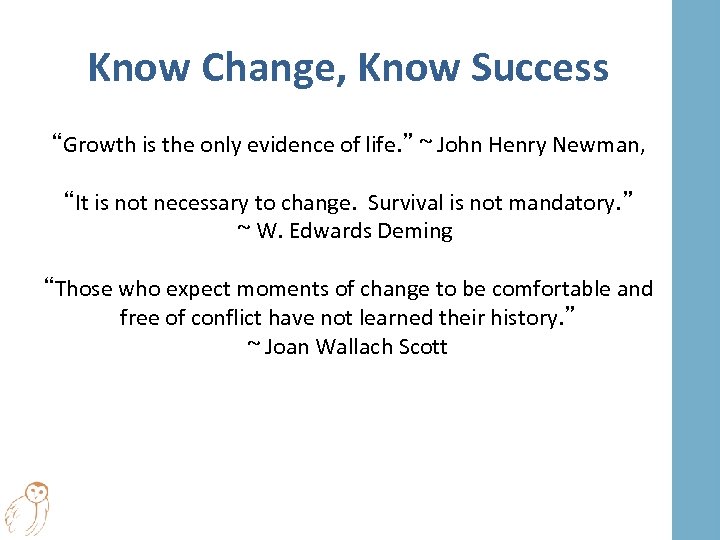 Know Change, Know Success

“Growth is the only evidence of life.” ~ John Henry Newman,

“It is not necessary to change. Survival is not mandatory.” ~ W. Edwards Deming

“Those who expect moments of change to be comfortable and free of conflict have not learned their history.” ~ Joan Wallach Scott